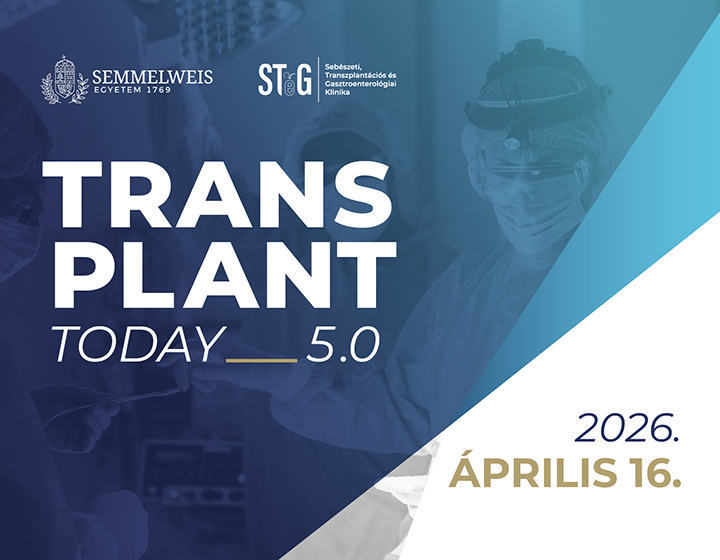 SEMMELWEIS EGYETEM 1769

STéG Sebészeti, Transzplantációs és Gasztroenterológiai Klinika

TRANS PLANT

TODAY 5.0

2026.
ÁPRILIS 16.